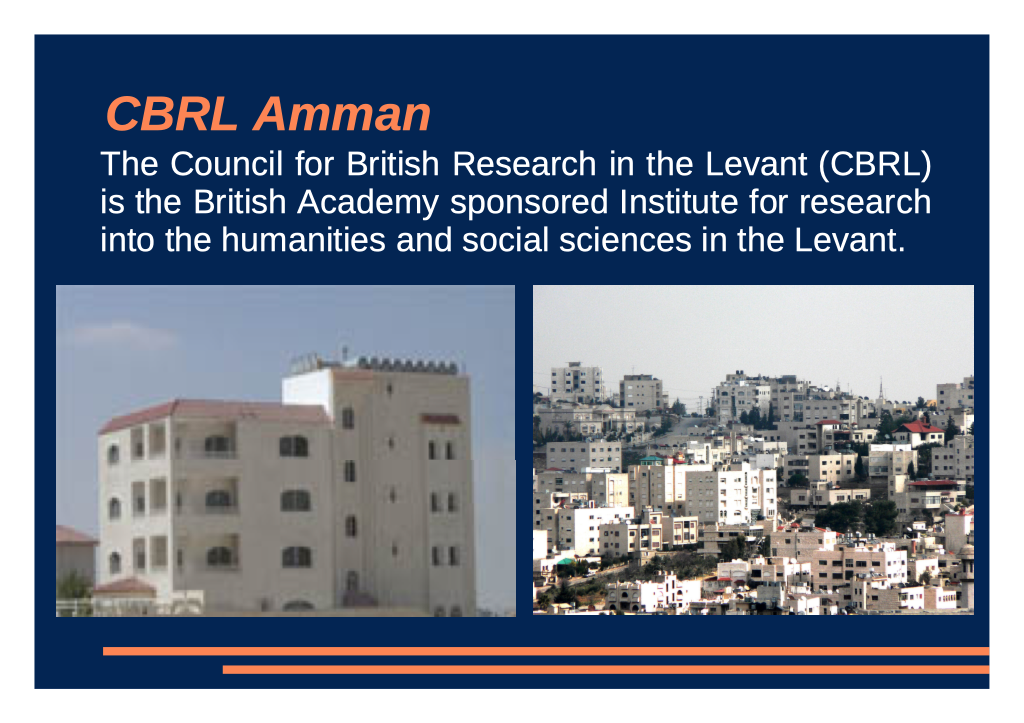 CBRL Amman

The Council for British Research in the Levant (CBRL) is the British Academy sponsored Institute for research into the humanities and social sciences in the Levant.